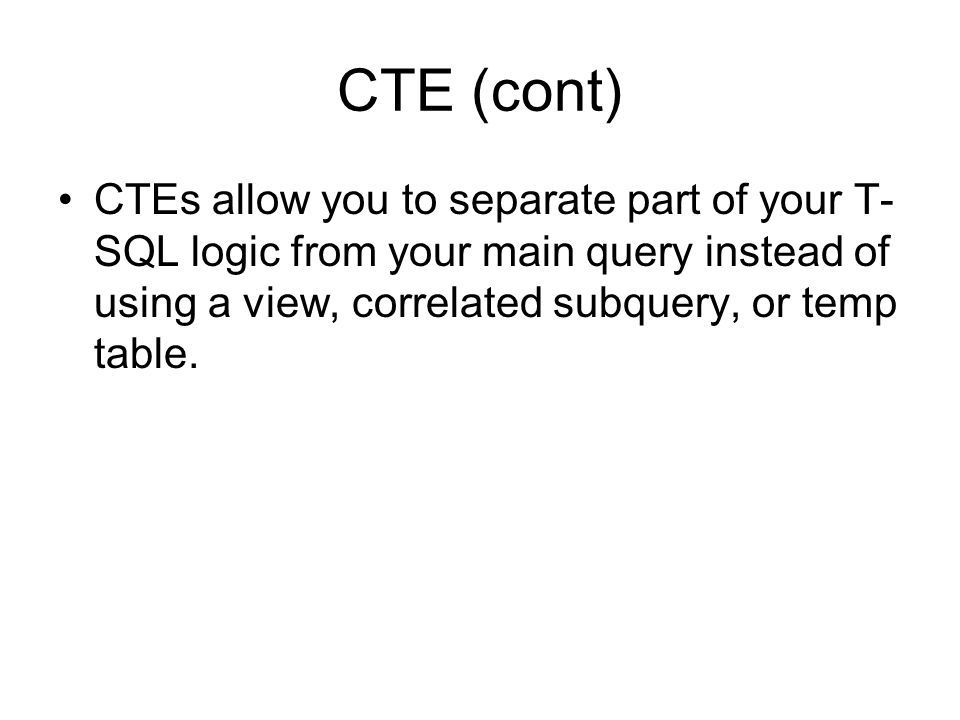 CTE (cont)

• CTEs allow you to separate part of your T-SQL logic from your main query instead of using a view, correlated subquery, or temp table.